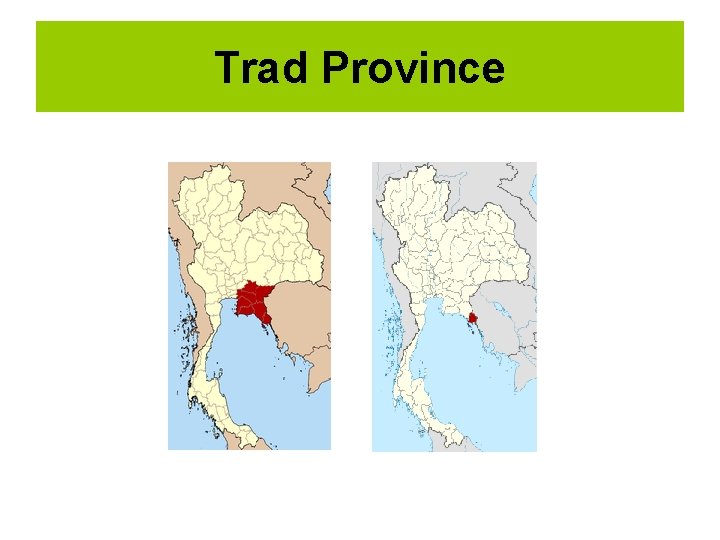 Trad Province